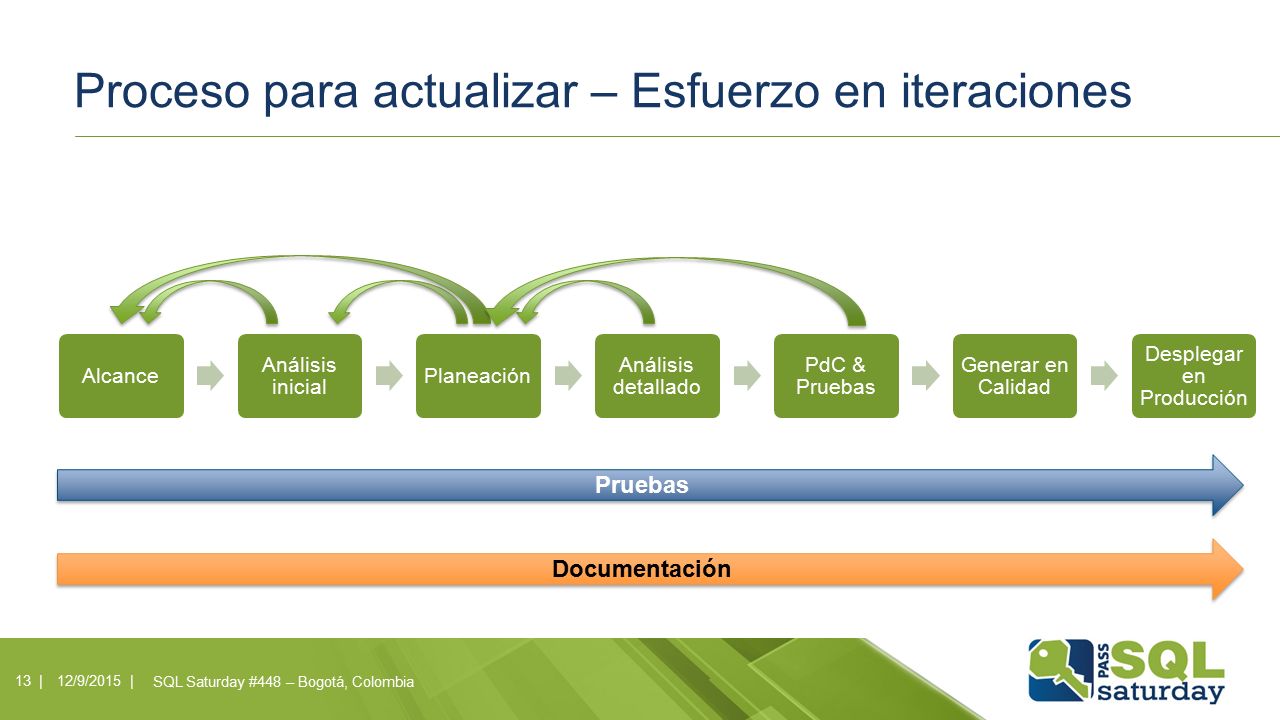 Proceso para actualizar – Esfuerzo en iteraciones

Alcance
Análisis inicial
Planeación
Análisis detallado
PdC & Pruebas
Generar en Calidad
Desplegar en Producción

Pruebas

Documentación

13 | 12/9/2015 | SQL Saturday #448 – Bogotá, Colombia

PASS SQL saturday